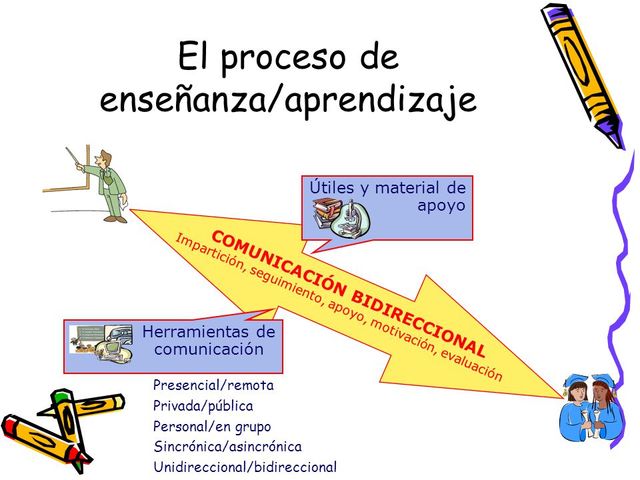 El proceso de enseñanza/aprendizaje

Útiles y material de apoyo

COMUNICACIÓN BIDIRECCIONAL

Impartición, seguimiento, apoyo, motivación, evaluación

Herramientas de comunicación

Presencial/remota
Privada/pública
Personal/en grupo
Sincrónica/asincrónica
Unidireccional/bidireccional